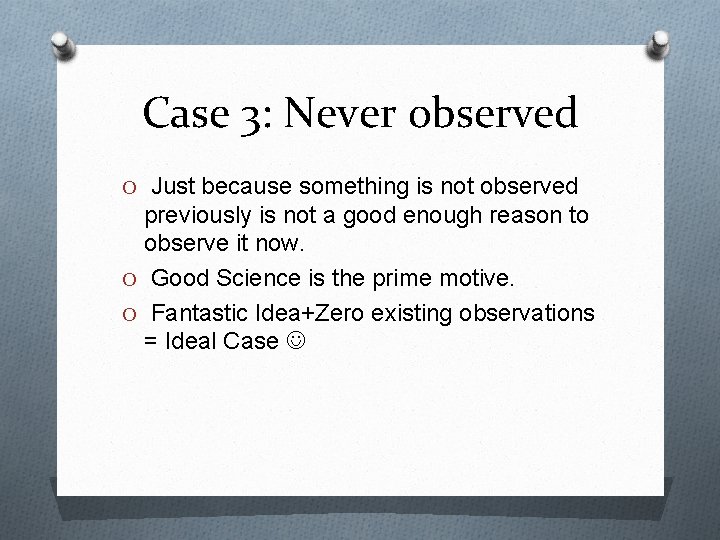 Case 3: Never observed

O Just because something is not observed previously is not a good enough reason to observe it now.

O Good Science is the prime motive.

O Fantastic Idea+Zero existing observations = Ideal Case ☺